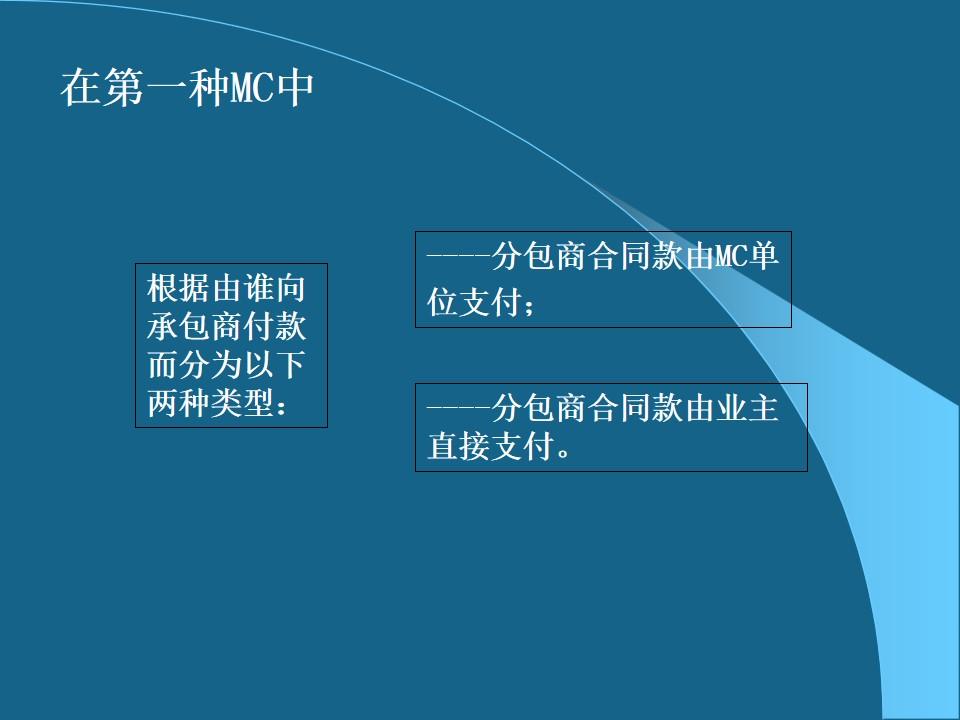 在第一种MC中

根据由谁向承包商付款而分为以下两种类型：

----分包商合同款由MC单位支付；

----分包商合同款由业主直接支付。